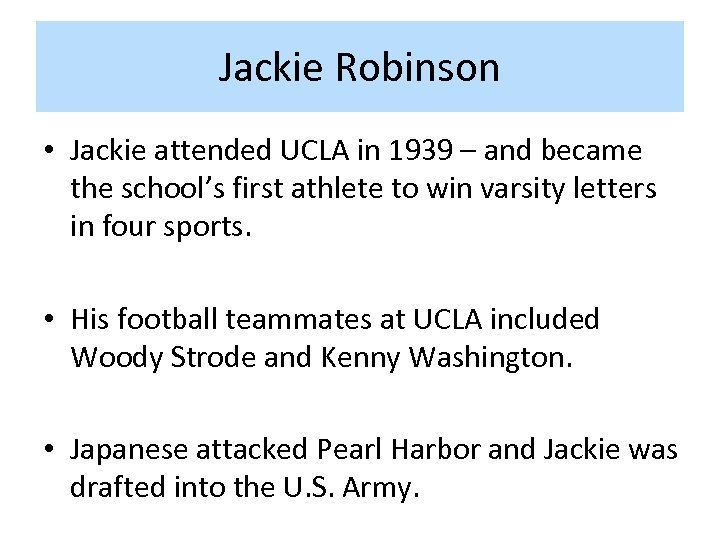 Jackie Robinson

• Jackie attended UCLA in 1939 – and became the school's first athlete to win varsity letters in four sports.

• His football teammates at UCLA included Woody Strode and Kenny Washington.

• Japanese attacked Pearl Harbor and Jackie was drafted into the U.S. Army.